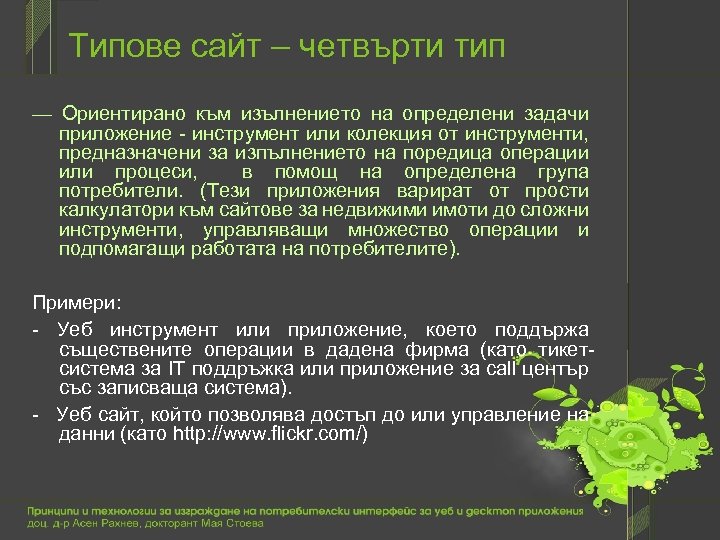 Типове сайт – четвърти тип

— Ориентирано към изълнението на определени задачи приложение - инструмент или колекция от инструменти, предназначени за изпълнението на поредица операции или процеси, в помощ на определена група потребители. (Тези приложения варират от прости калкулатори към сайтове за недвижими имоти до сложни инструменти, управляващи множество операции и подпомагащи работата на потребителите).

Примери:
- Уеб инструмент или приложение, което поддържа съществените операции в дадена фирма (като тикет-система за IT поддръжка или приложение за call център със записваща система).
- Уеб сайт, който позволява достъп до или управление на данни (като http://www.flickr.com/)

Принципи и технологии за изграждане на потребителски интерфейс за уеб и десктоп приложения
доц. д-р Асен Рахнев, докторант Мая Стоева